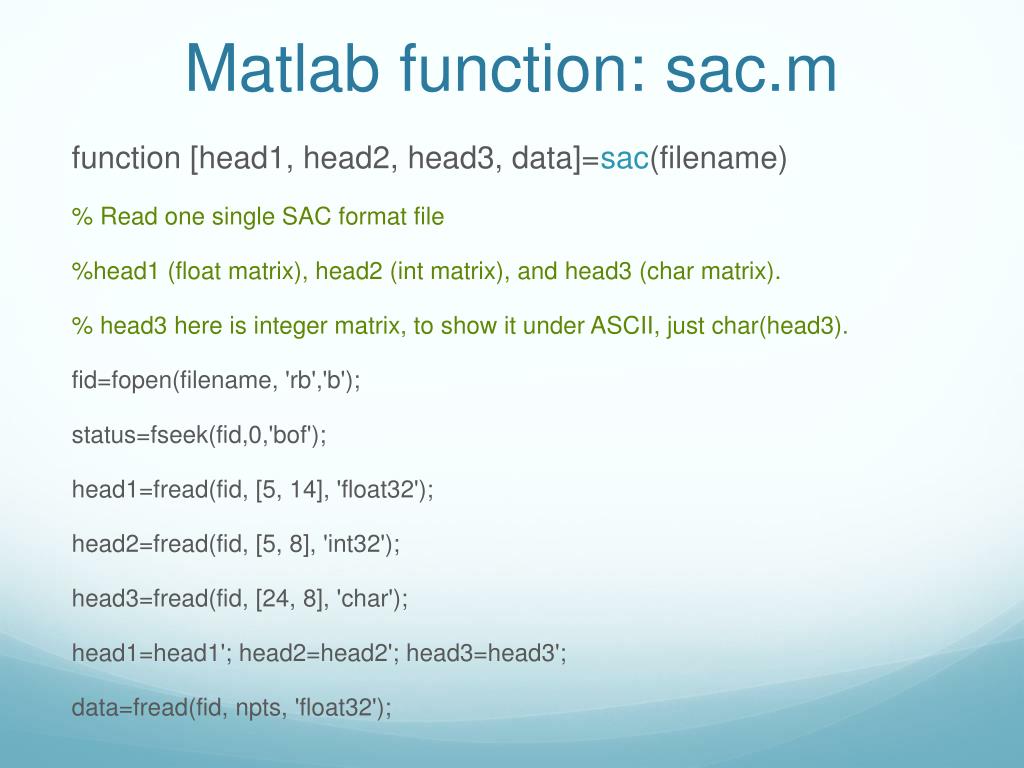 Matlab function: sac.m

function [head1, head2, head3, data]=sac(filename)

% Read one single SAC format file

%head1 (float matrix), head2 (int matrix), and head3 (char matrix).

% head3 here is integer matrix, to show it under ASCII, just char(head3).

fid=fopen(filename, 'rb','b');

status=fseek(fid,0,'bof');

head1=fread(fid, [5, 14], 'float32');

head2=fread(fid, [5, 8], 'int32');

head3=fread(fid, [24, 8], 'char');

head1=head1'; head2=head2'; head3=head3';

data=fread(fid, npts, 'float32');